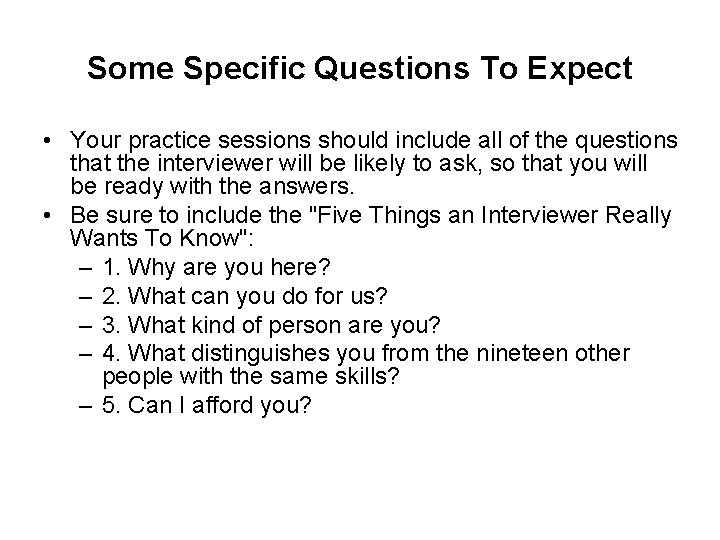 Some Specific Questions To Expect

• Your practice sessions should include all of the questions that the interviewer will be likely to ask, so that you will be ready with the answers.
• Be sure to include the "Five Things an Interviewer Really Wants To Know":
– 1. Why are you here?
– 2. What can you do for us?
– 3. What kind of person are you?
– 4. What distinguishes you from the nineteen other people with the same skills?
– 5. Can I afford you?